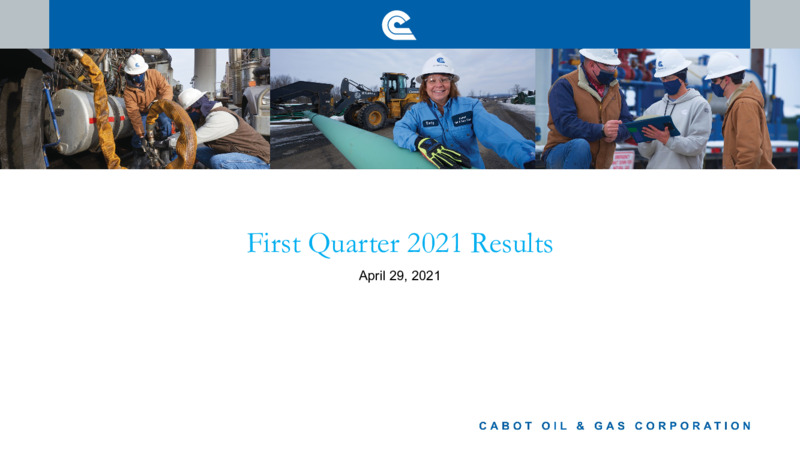 First Quarter 2021 Results

April 29, 2021

CABOT OIL & GAS CORPORATION